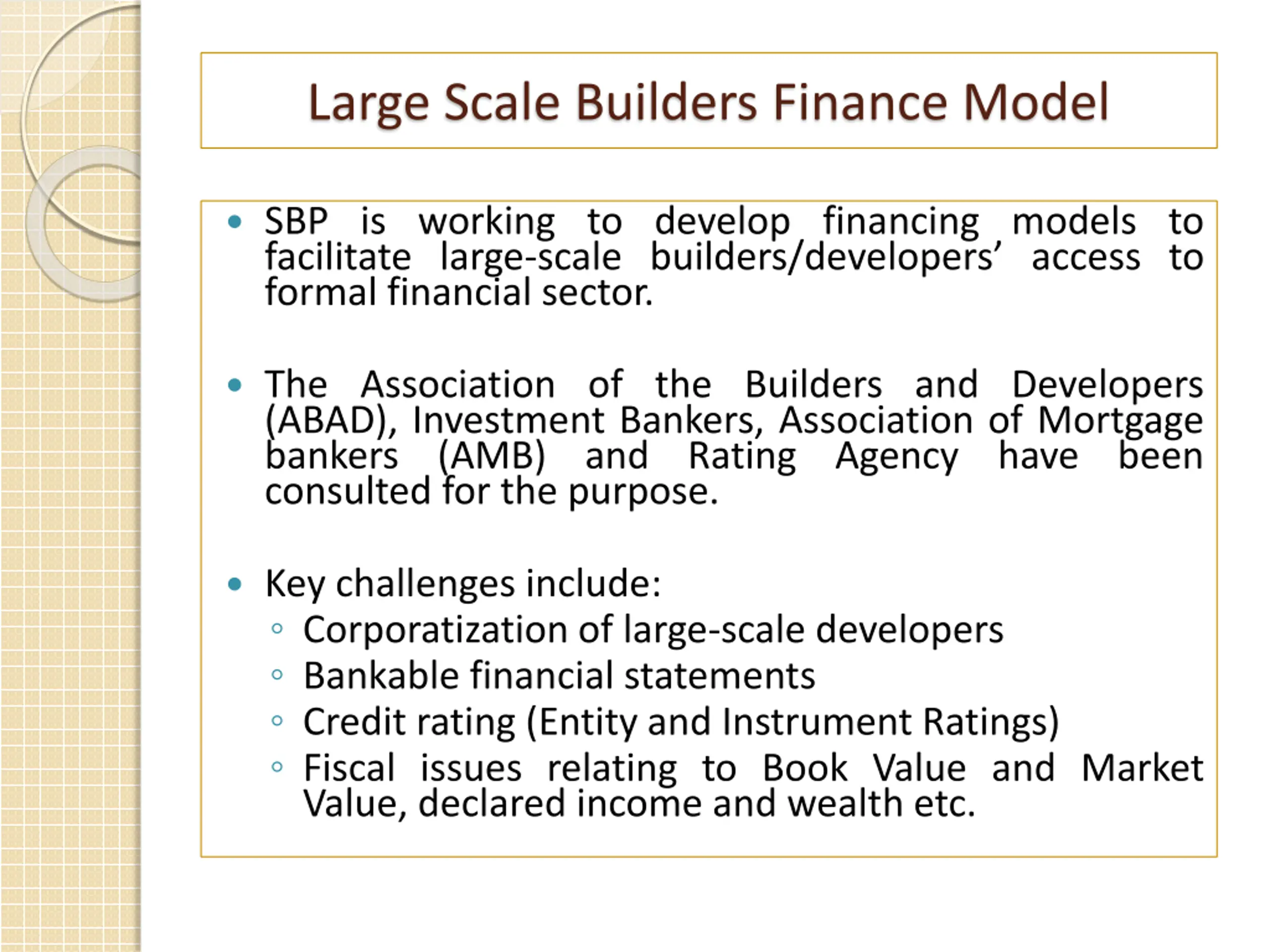 Large Scale Builders Finance Model

• SBP is working to develop financing models to facilitate large-scale builders/developers' access to formal financial sector.

• The Association of the Builders and Developers (ABAD), Investment Bankers, Association of Mortgage bankers (AMB) and Rating Agency have been consulted for the purpose.

• Key challenges include:
◦ Corporatization of large-scale developers
◦ Bankable financial statements
◦ Credit rating (Entity and Instrument Ratings)
◦ Fiscal issues relating to Book Value and Market Value, declared income and wealth etc.